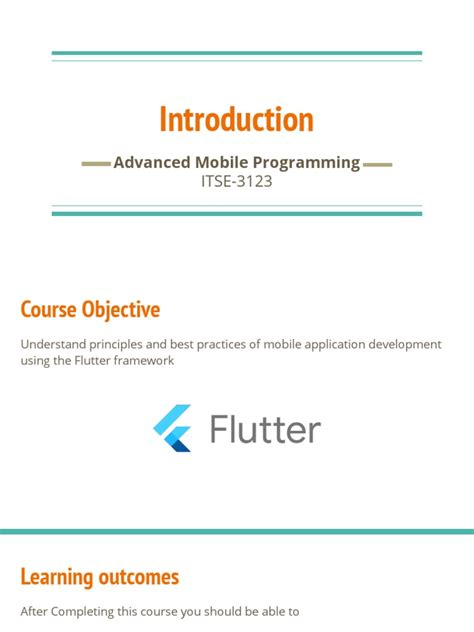 Introduction

Advanced Mobile Programming
ITSE-3123

Course Objective

Understand principles and best practices of mobile application development using the Flutter framework

Flutter

Learning outcomes

After Completing this course you should be able to